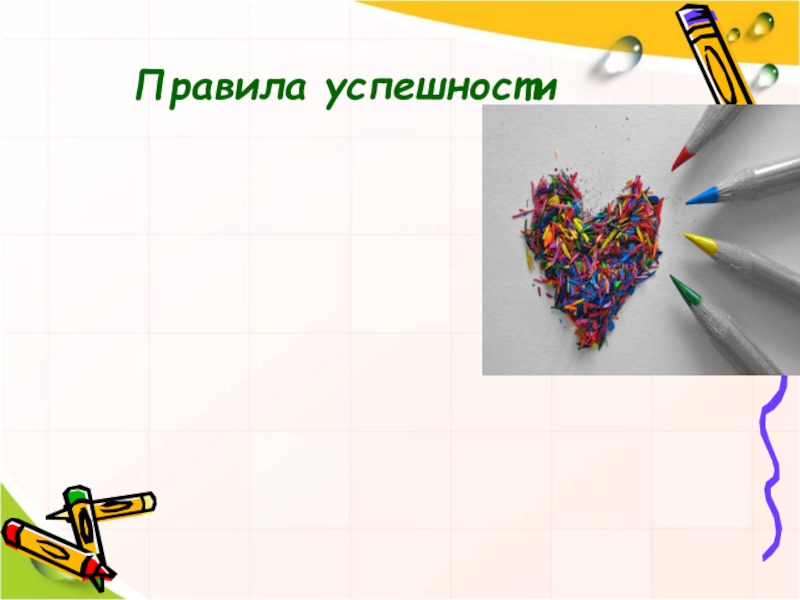 Правила успешности